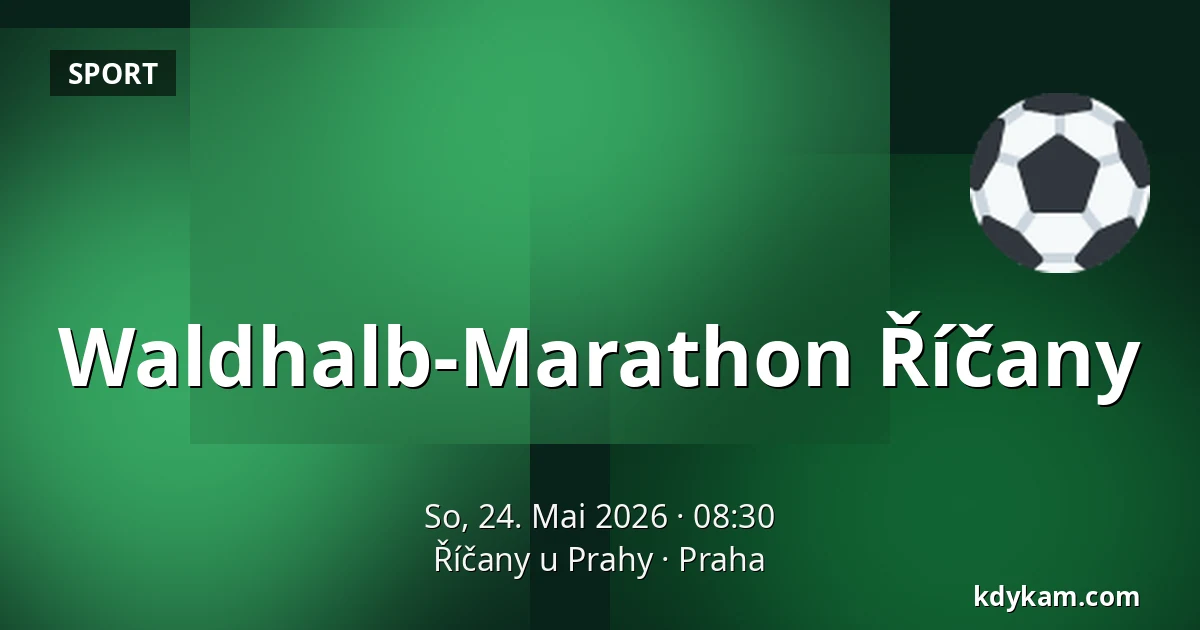 SPORT

Waldhalb-Marathon Říčany

So, 24. Mai 2026 · 08:30
Říčany u Prahy · Praha

kdykam.com